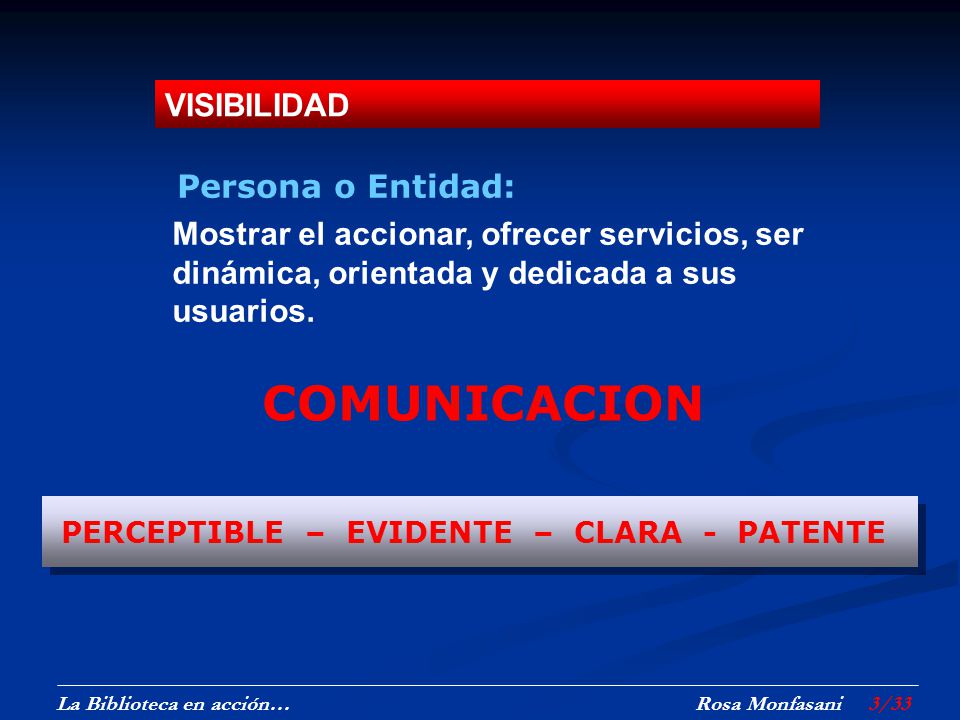 VISIBILIDAD

Persona o Entidad:

Mostrar el accionar, ofrecer servicios, ser dinámica, orientada y dedicada a sus usuarios.

COMUNICACION

PERCEPTIBLE – EVIDENTE – CLARA - PATENTE

La Biblioteca en acción…

Rosa Monfasani 3/33